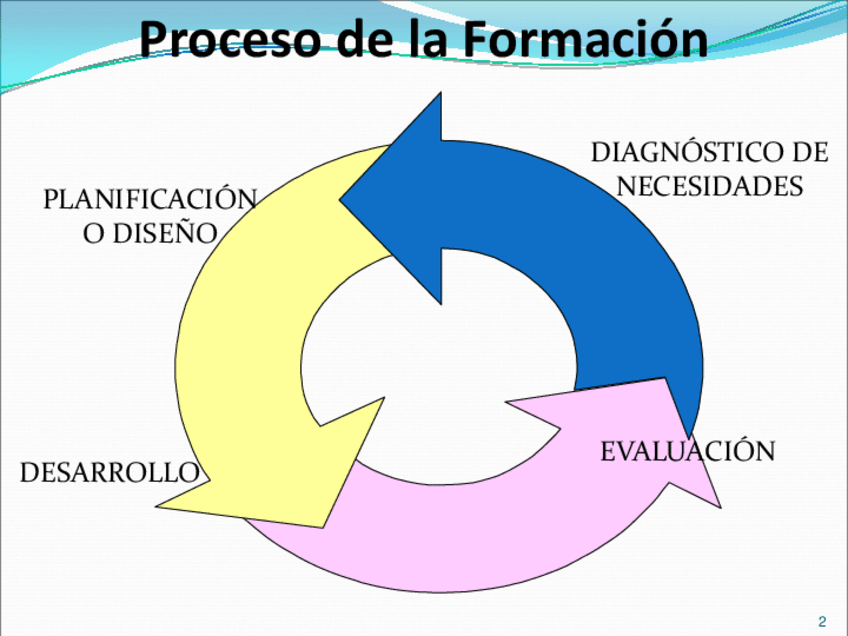 Proceso de la Formación

DIAGNÓSTICO DE NECESIDADES

PLANIFICACIÓN O DISEÑO

DESARROLLO

EVALUACIÓN

2